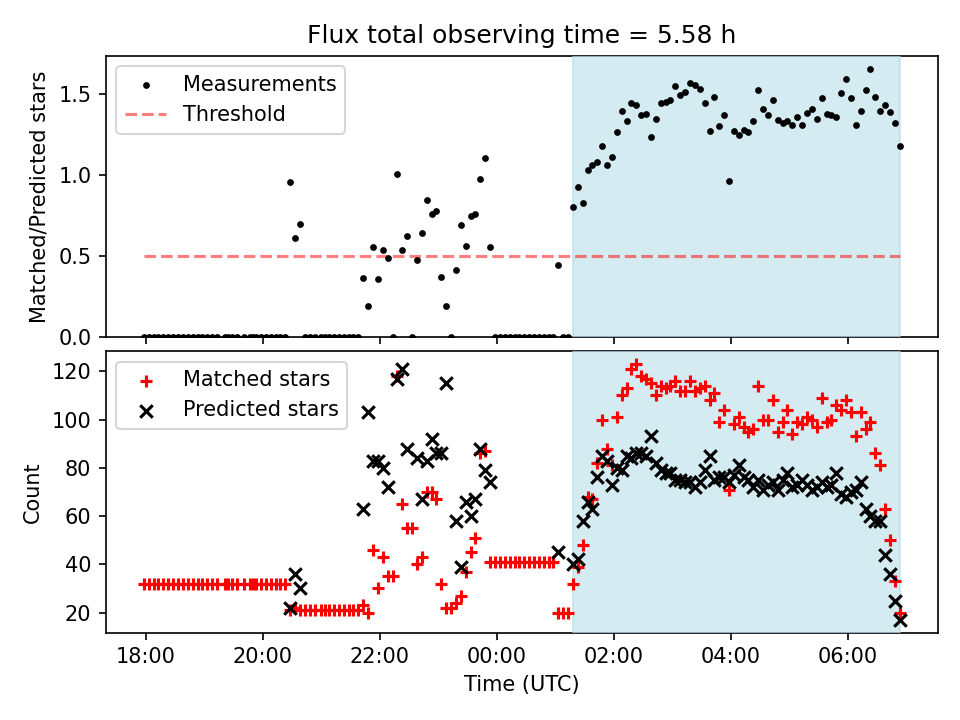 Flux total observing time = 5.58 h

Measurements
Threshold

Matched/Predicted stars

1.5
1.0
0.5
0.0

Matched stars
Predicted stars

Count

120
100
80
60
40
20

18:00
20:00
22:00
00:00
02:00
04:00
06:00

Time (UTC)